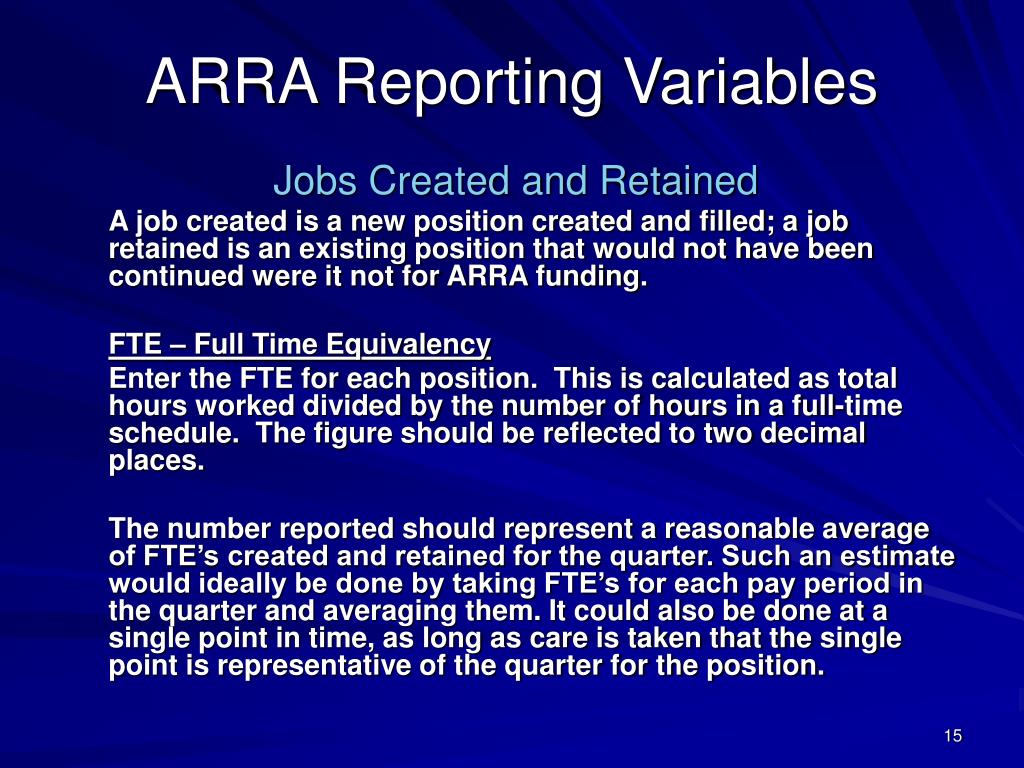 ARRA Reporting Variables

Jobs Created and Retained

A job created is a new position created and filled; a job retained is an existing position that would not have been continued were it not for ARRA funding.

FTE – Full Time Equivalency

Enter the FTE for each position. This is calculated as total hours worked divided by the number of hours in a full-time schedule. The figure should be reflected to two decimal places.

The number reported should represent a reasonable average of FTE's created and retained for the quarter. Such an estimate would ideally be done by taking FTE's for each pay period in the quarter and averaging them. It could also be done at a single point in time, as long as care is taken that the single point is representative of the quarter for the position.

15